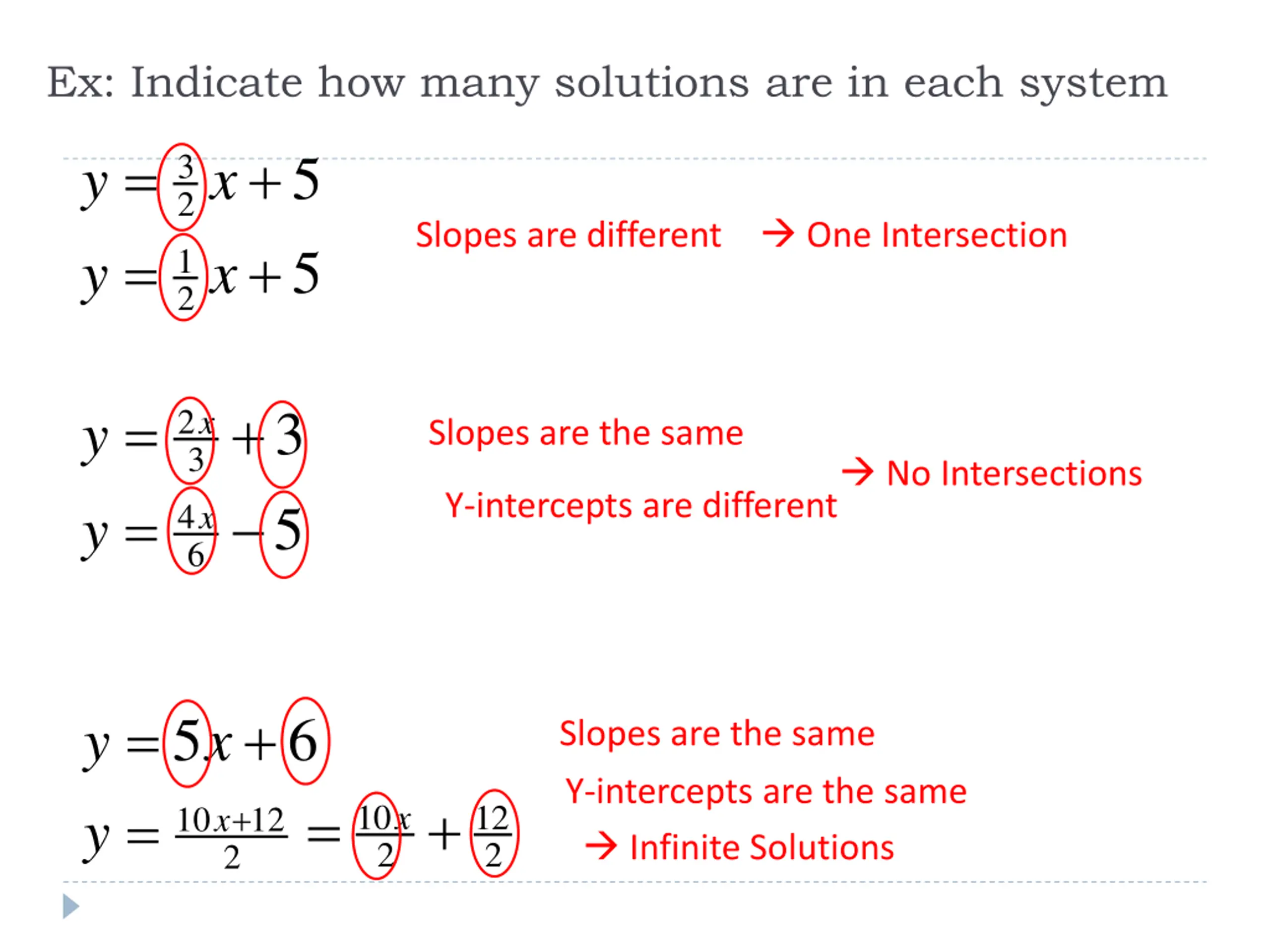 Ex: Indicate how many solutions are in each system

$y = \frac{3}{2}x + 5$

$y = \frac{1}{2}x + 5$

Slopes are different → One Intersection

$y = \frac{2x}{3} + 3$

$y = \frac{4x}{6} - 5$

Slopes are the same

Y-intercepts are different

→ No Intersections

$y = 5x + 6$

$y = \frac{10x+12}{2} = \frac{10x}{2} + \frac{12}{2}$

Slopes are the same

Y-intercepts are the same

→ Infinite Solutions